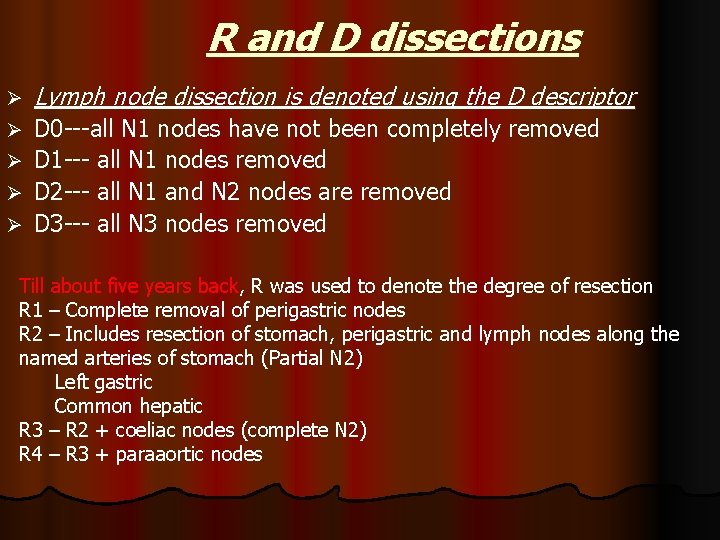 R and D dissections

➢ Lymph node dissection is denoted using the D descriptor
➢ D0---all N1 nodes have not been completely removed
➢ D1--- all N1 nodes removed
➢ D2--- all N1 and N2 nodes are removed
➢ D3--- all N3 nodes removed

Till about five years back, R was used to denote the degree of resection
R1 – Complete removal of perigastric nodes
R2 – Includes resection of stomach, perigastric and lymph nodes along the named arteries of stomach (Partial N2)
Left gastric
Common hepatic
R3 – R2 + coeliac nodes (complete N2)
R4 – R3 + paraaortic nodes